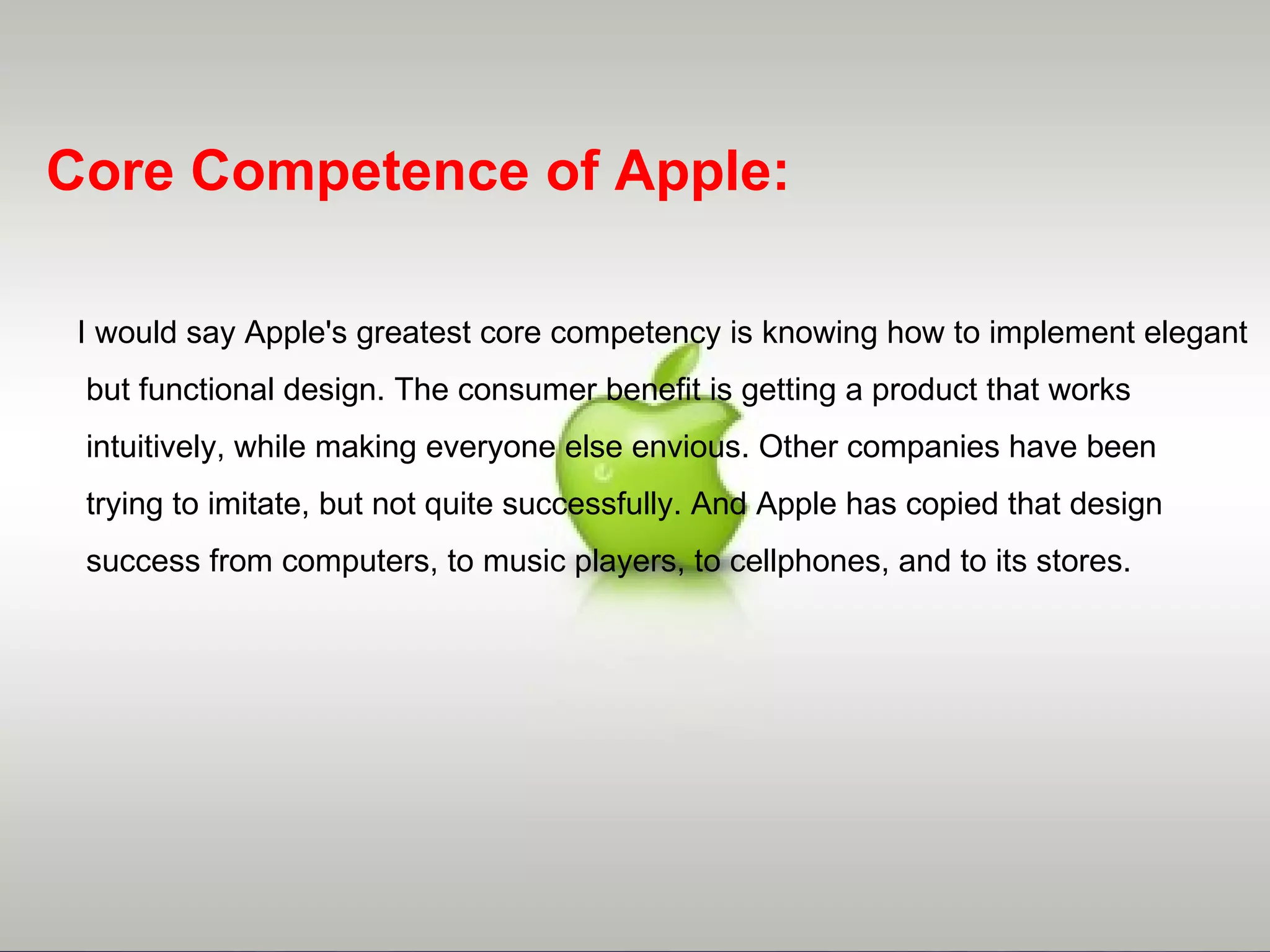 Core Competence of Apple:

I would say Apple's greatest core competency is knowing how to implement elegant but functional design. The consumer benefit is getting a product that works intuitively, while making everyone else envious. Other companies have been trying to imitate, but not quite successfully. And Apple has copied that design success from computers, to music players, to cellphones, and to its stores.